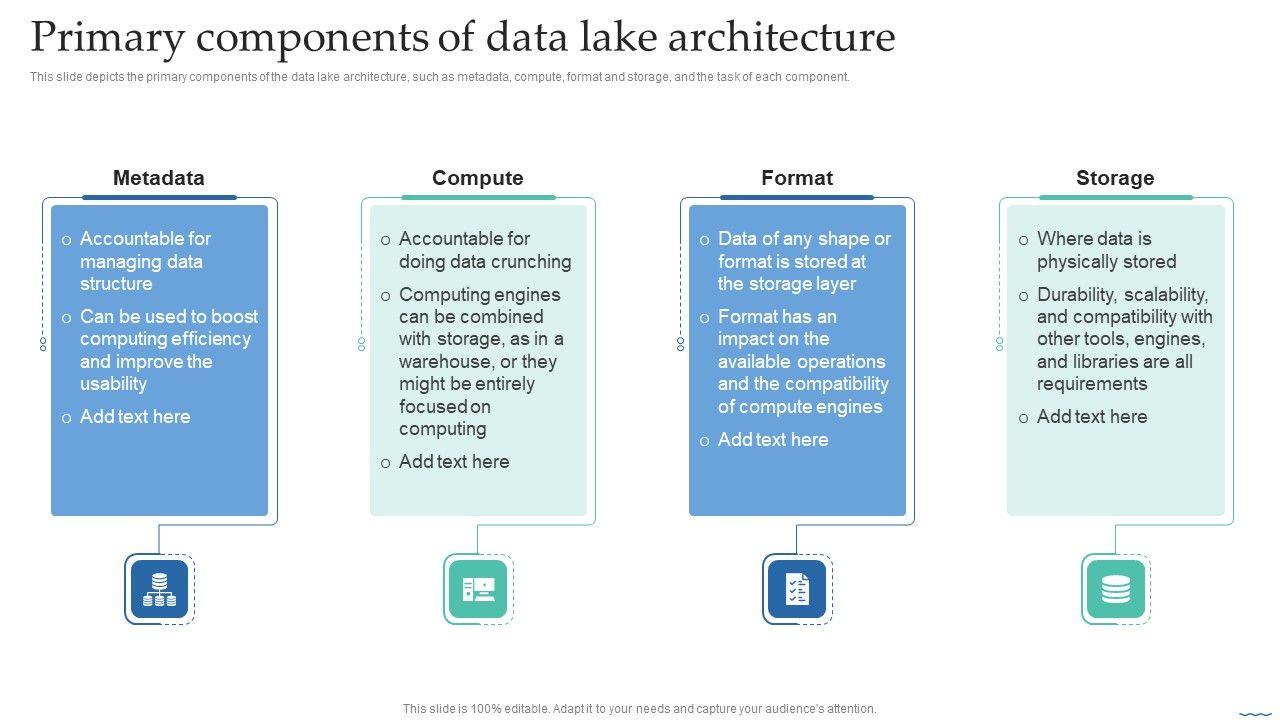 Primary components of data lake architecture

This slide depicts the primary components of the data lake architecture, such as metadata, compute, format and storage, and the task of each component.

Metadata

o Accountable for managing data structure
o Can be used to boost computing efficiency and improve the usability
o Add text here

Compute

o Accountable for doing data crunching
o Computing engines can be combined with storage, as in a warehouse, or they might be entirely focused on computing
o Add text here

Format

o Data of any shape or format is stored at the storage layer
o Format has an impact on the available operations and the compatibility of compute engines
o Add text here

Storage

o Where data is physically stored
o Durability, scalability, and compatibility with other tools, engines, and libraries are all requirements
o Add text here

This slide is 100% editable. Adapt it to your needs and capture your audience's attention.